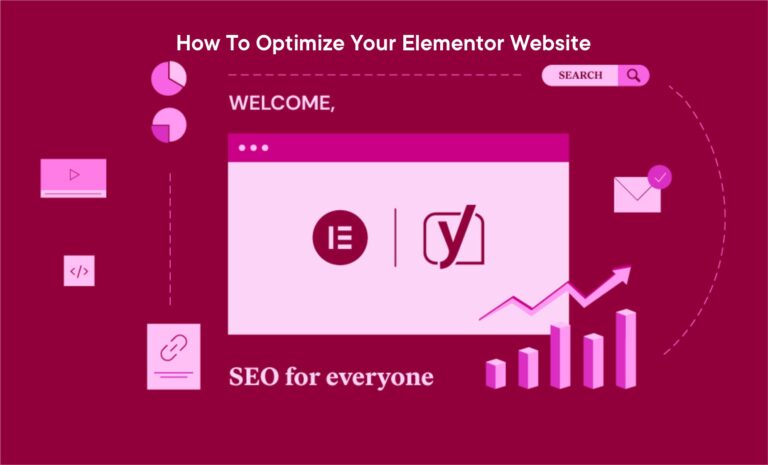 How To Optimize Your Elementor Website

SEARCH

WELCOME,

</>

SEO for everyone